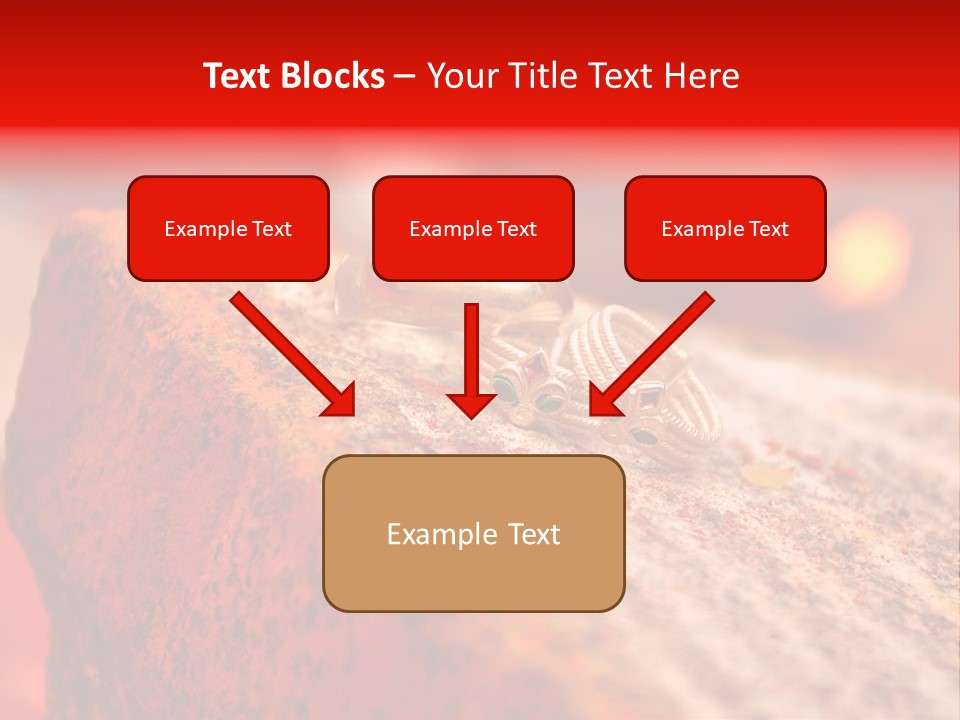 Text Blocks – Your Title Text Here

Example Text

Example Text

Example Text

Example Text